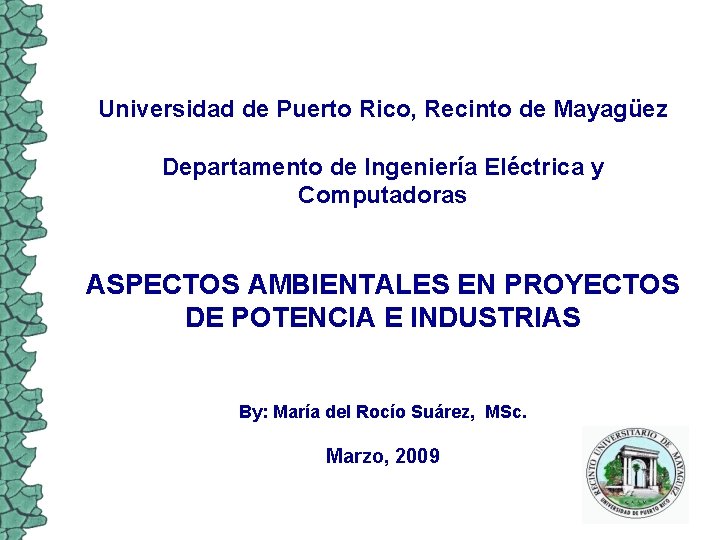 Universidad de Puerto Rico, Recinto de Mayagüez

Departamento de Ingeniería Eléctrica y Computadoras

ASPECTOS AMBIENTALES EN PROYECTOS DE POTENCIA E INDUSTRIAS

By: María del Rocío Suárez, MSc.

Marzo, 2009

RECINTO UNIVERSITARIO DE MAYAGÜEZ
UNIVERSIDAD DE PUERTO RICO